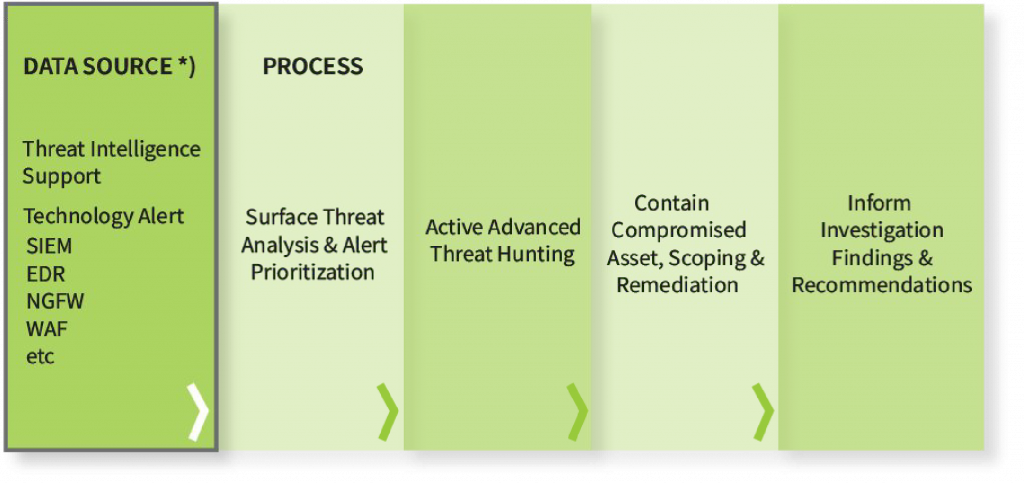 DATA SOURCE *)

Threat Intelligence Support

Technology Alert
SIEM
EDR
NGFW
WAF
etc

PROCESS

Surface Threat Analysis & Alert Prioritization

Active Advanced Threat Hunting

Contain Compromised Asset, Scoping & Remediation

Inform Investigation Findings & Recommendations